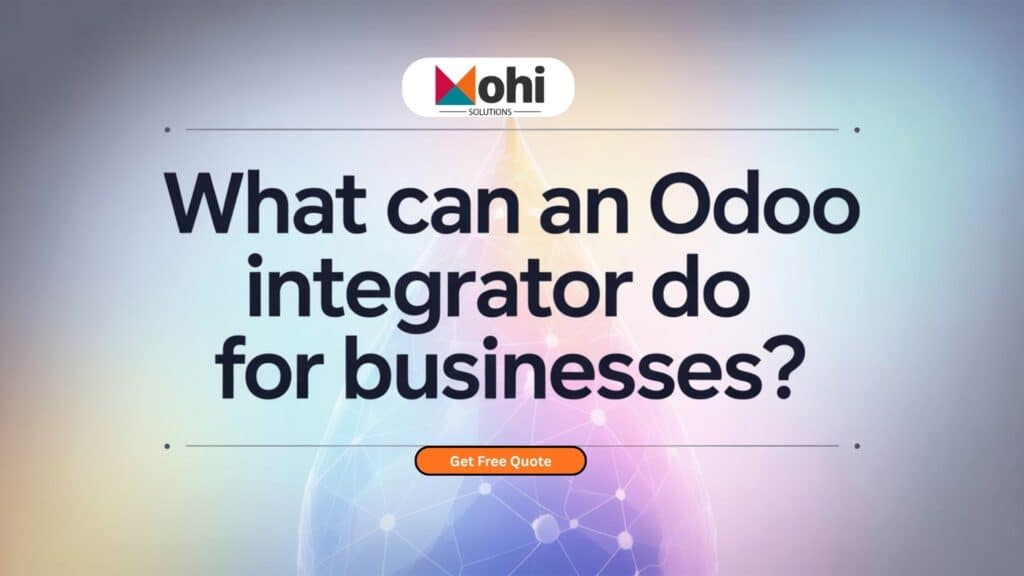 Mohi
SOLUTIONS

What can an Odoo integrator do for businesses?

Get Free Quote